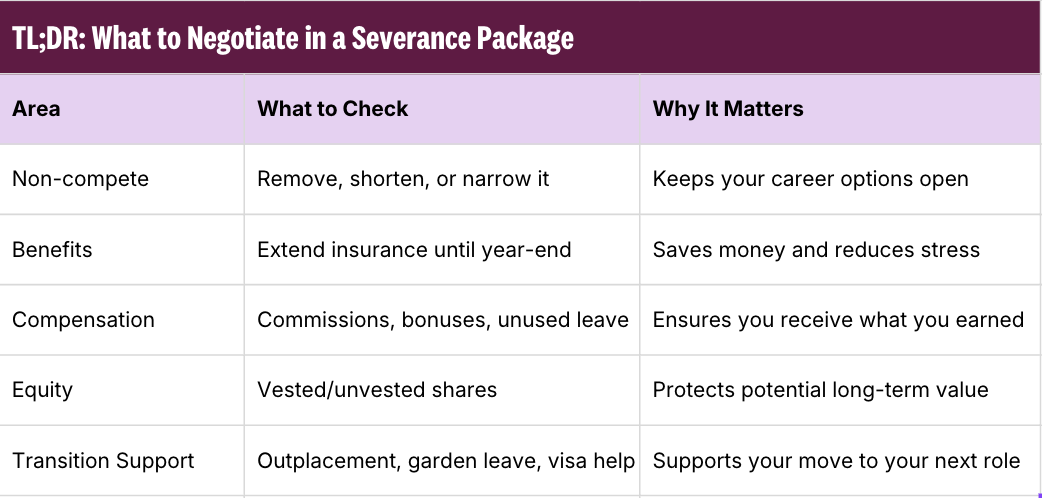 TL;DR: What to Negotiate in a Severance Package

| Area | What to Check | Why It Matters |
|---|---|---|
| Non-compete | Remove, shorten, or narrow it | Keeps your career options open |
| Benefits | Extend insurance until year-end | Saves money and reduces stress |
| Compensation | Commissions, bonuses, unused leave | Ensures you receive what you earned |
| Equity | Vested/unvested shares | Protects potential long-term value |
| Transition Support | Outplacement, garden leave, visa help | Supports your move to your next role |